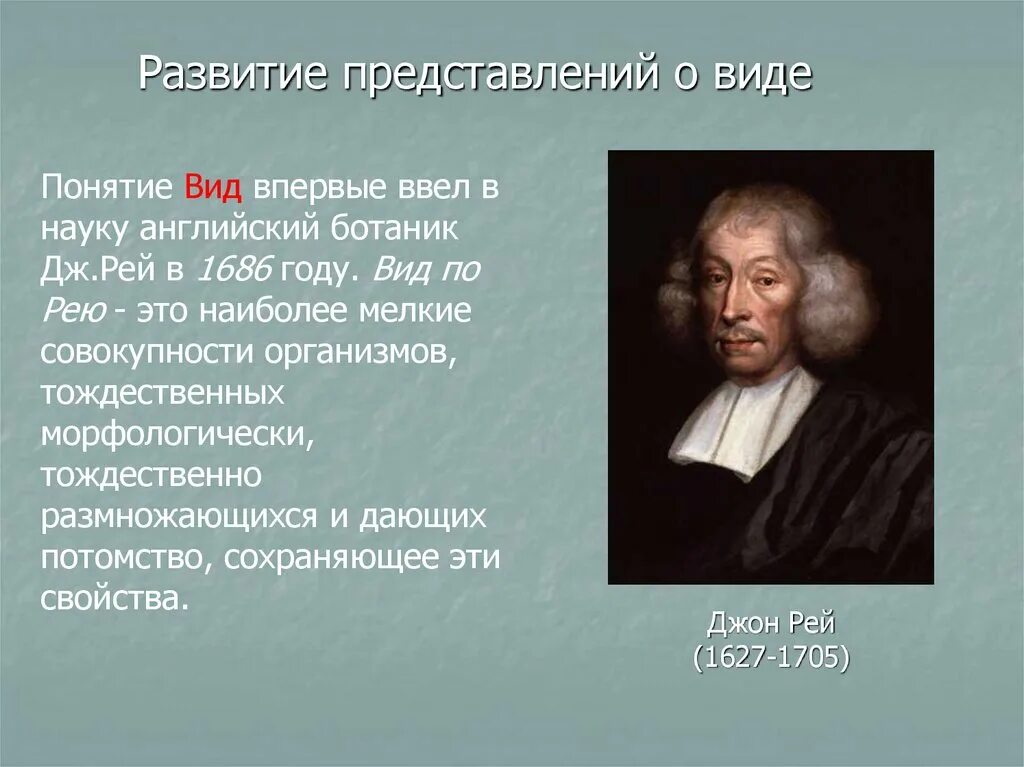 Развитие представлений о виде

Понятие Вид впервые ввел в науку английский ботаник Дж.Рей в 1686 году. Вид по Рею - это наиболее мелкие совокупности организмов, тождественных морфологически, тождественно размножающихся и дающих потомство, сохраняющее эти свойства.

Джон Рей
(1627-1705)